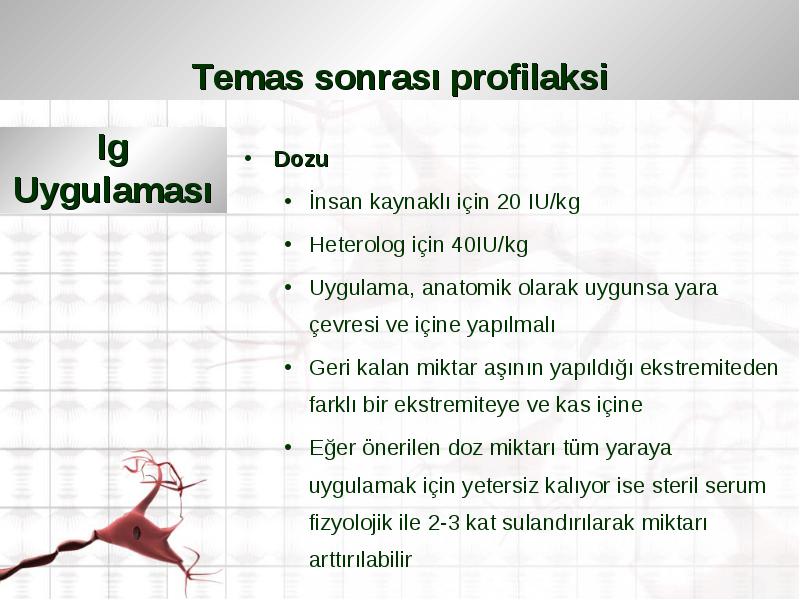 Temas sonrası profilaksi

Ig Uygulaması

• Dozu
• İnsan kaynaklı için 20 IU/kg
• Heterolog için 40IU/kg
• Uygulama, anatomik olarak uygunsa yara çevresi ve içine yapılmalı
• Geri kalan miktar aşının yapıldığı ekstremiteden farklı bir ekstremiteye ve kas içine
• Eğer önerilen doz miktarı tüm yaraya uygulamak için yetersiz kalıyor ise steril serum fizyolojik ile 2-3 kat sulandırılarak miktarı arttırılabilir